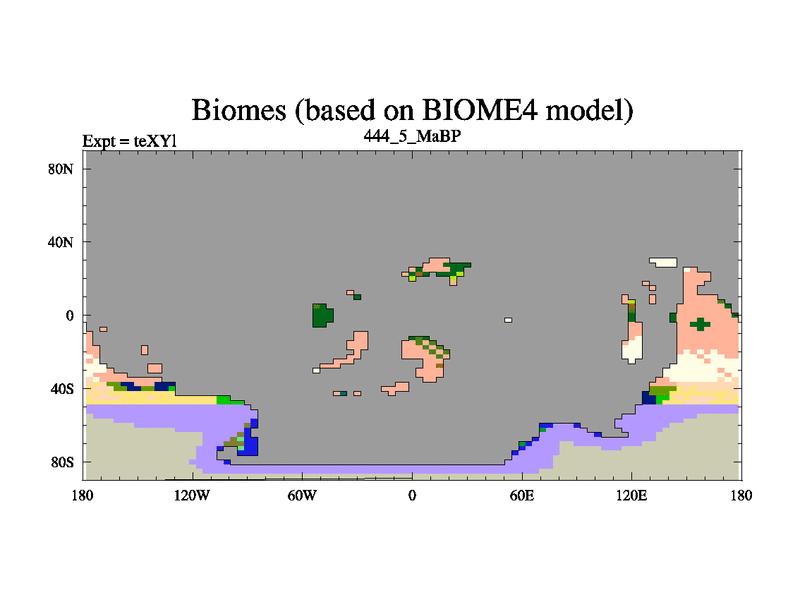 Biomes (based on BIOME4 model)
Expt = teXYl
444_5_MaBP

80N
40N
0
40S
80S

180
120W
60W
0
60E
120E
180